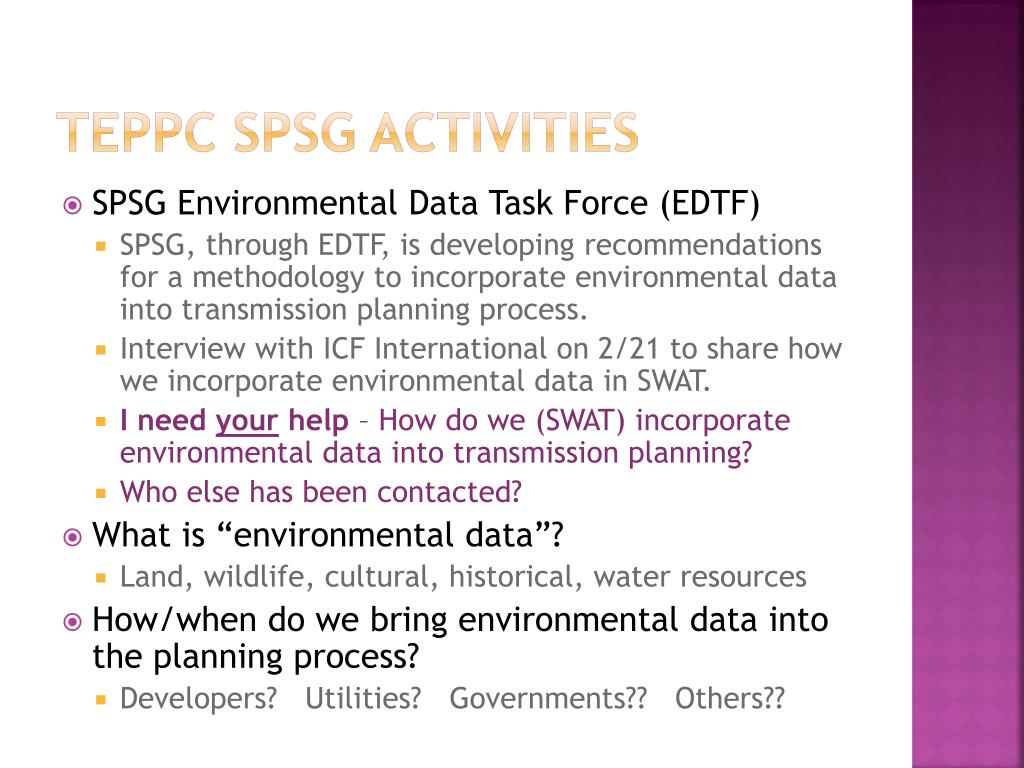 TEPPC SPSG ACTIVITIES

SPSG Environmental Data Task Force (EDTF)

SPSG, through EDTF, is developing recommendations for a methodology to incorporate environmental data into transmission planning process.

Interview with ICF International on 2/21 to share how we incorporate environmental data in SWAT.

I need your help – How do we (SWAT) incorporate environmental data into transmission planning?

Who else has been contacted?

What is “environmental data”?

Land, wildlife, cultural, historical, water resources

How/when do we bring environmental data into the planning process?

Developers? Utilities? Governments?? Others??